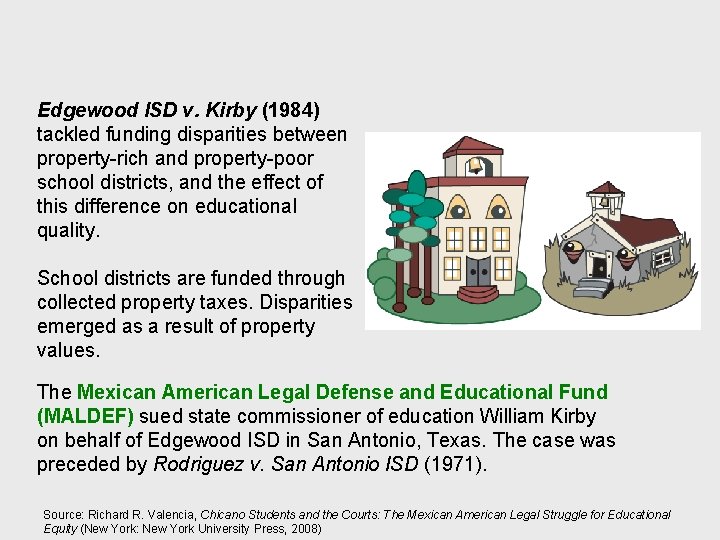 Edgewood ISD v. Kirby (1984) tackled funding disparities between property-rich and property-poor school districts, and the effect of this difference on educational quality.

School districts are funded through collected property taxes. Disparities emerged as a result of property values.

The Mexican American Legal Defense and Educational Fund (MALDEF) sued state commissioner of education William Kirby on behalf of Edgewood ISD in San Antonio, Texas. The case was preceded by Rodriguez v. San Antonio ISD (1971).

Source: Richard R. Valencia, Chicano Students and the Courts: The Mexican American Legal Struggle for Educational Equity (New York: New York University Press, 2008)